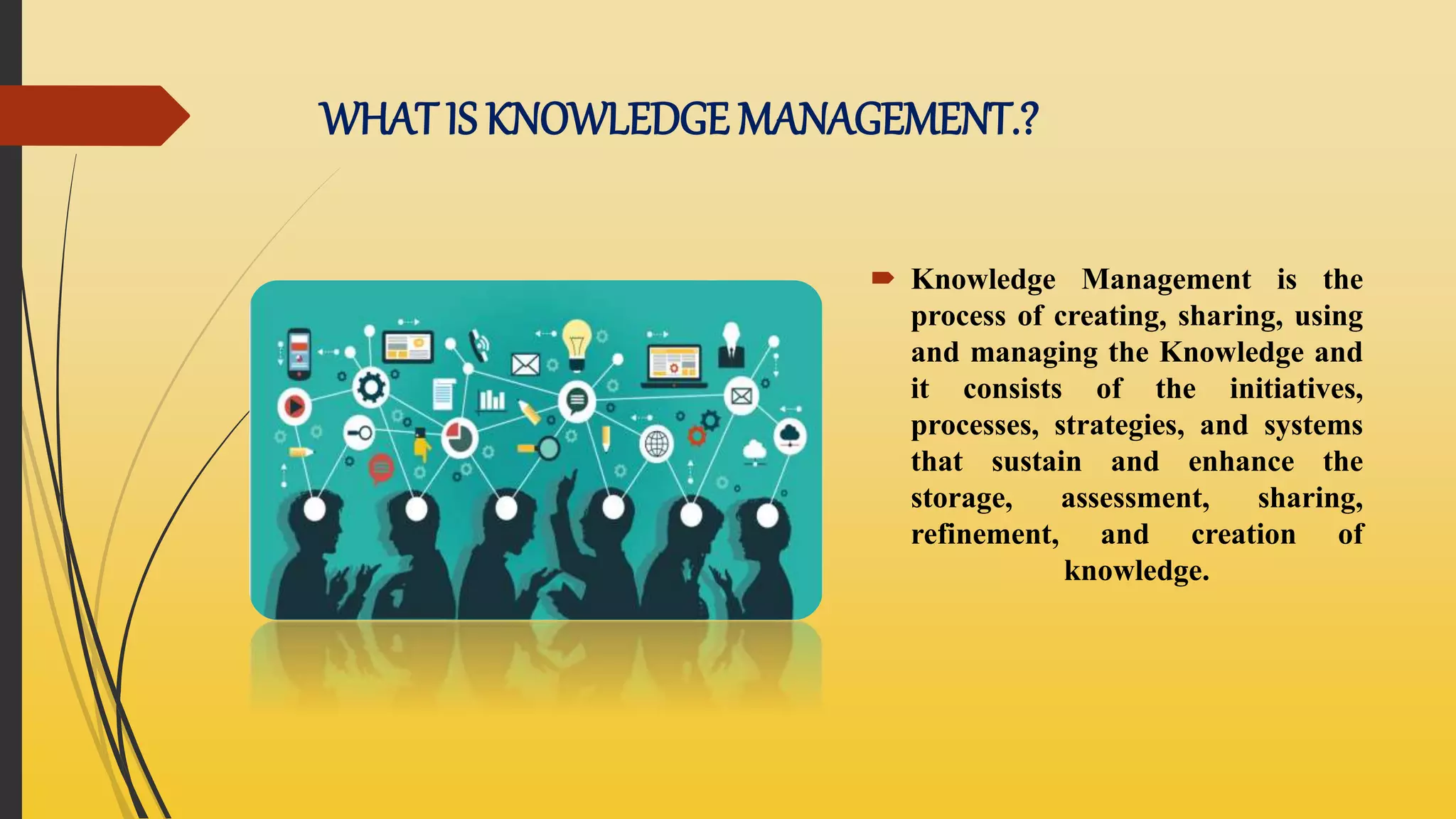 WHAT IS KNOWLEDGE MANAGEMENT.?

Knowledge Management is the process of creating, sharing, using and managing the Knowledge and it consists of the initiatives, processes, strategies, and systems that sustain and enhance the storage, assessment, sharing, refinement, and creation of knowledge.